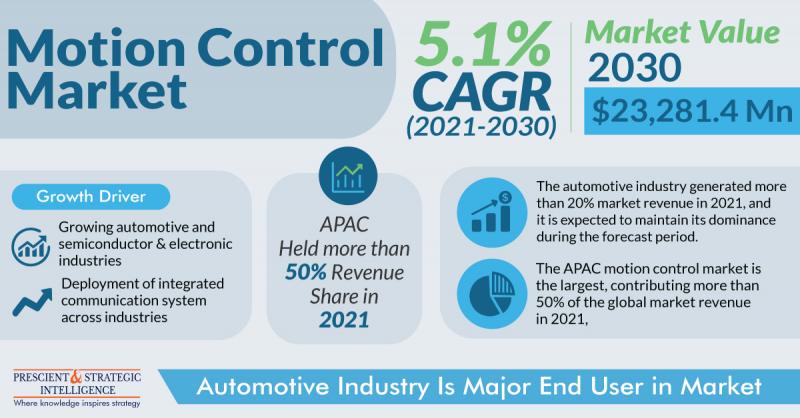 Motion Control Market

5.1% CAGR (2021-2030)

Market Value 2030

$23,281.4 Mn

Growth Driver

Growing automotive and semiconductor & electronic industries

Deployment of integrated communication system across industries

APAC Held more than 50% Revenue Share in 2021

The automotive industry generated more than 20% market revenue in 2021, and it is expected to maintain its dominance during the forecast period.

The APAC motion control market is the largest, contributing more than 50% of the global market revenue in 2021,

PRESCIENT & STRATEGIC INTELLIGENCE
Where knowledge inspires strategy

Automotive Industry Is Major End User in Market